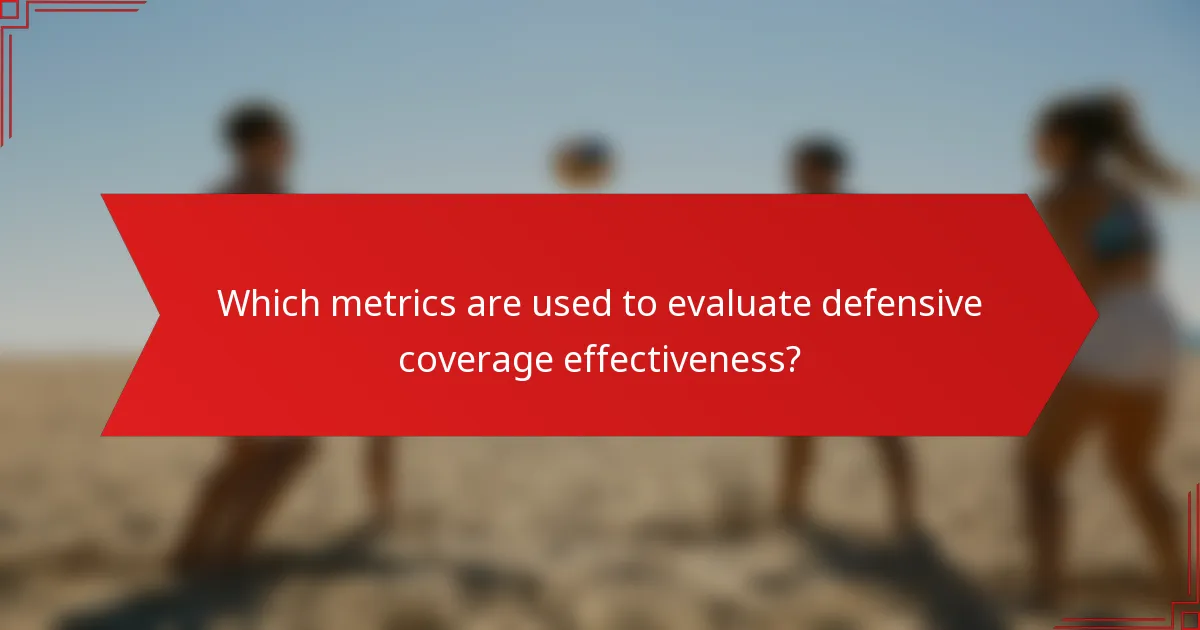 Which metrics are used to evaluate defensive coverage effectiveness?